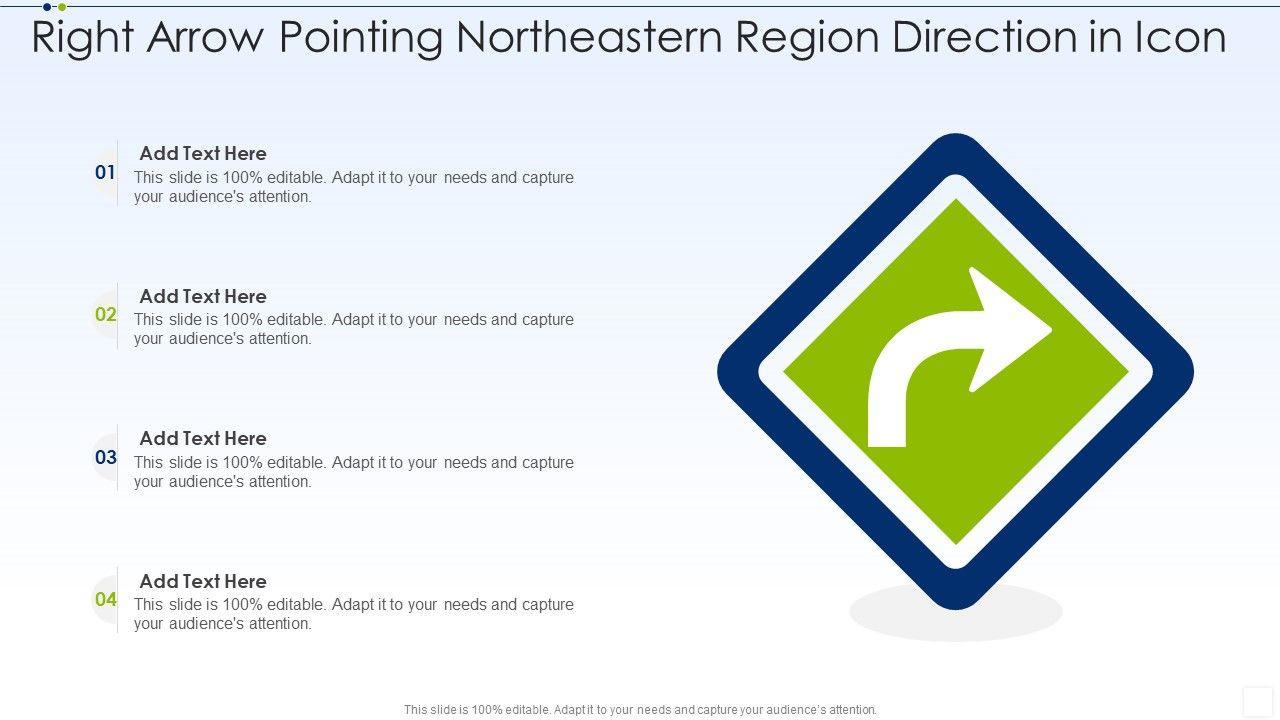 Right Arrow Pointing Northeastern Region Direction in Icon

01
Add Text Here
This slide is 100% editable. Adapt it to your needs and capture your audience's attention.

02
Add Text Here
This slide is 100% editable. Adapt it to your needs and capture your audience's attention.

03
Add Text Here
This slide is 100% editable. Adapt it to your needs and capture your audience's attention.

04
Add Text Here
This slide is 100% editable. Adapt it to your needs and capture your audience's attention.

This slide is 100% editable. Adapt it to your needs and capture your audience's attention.